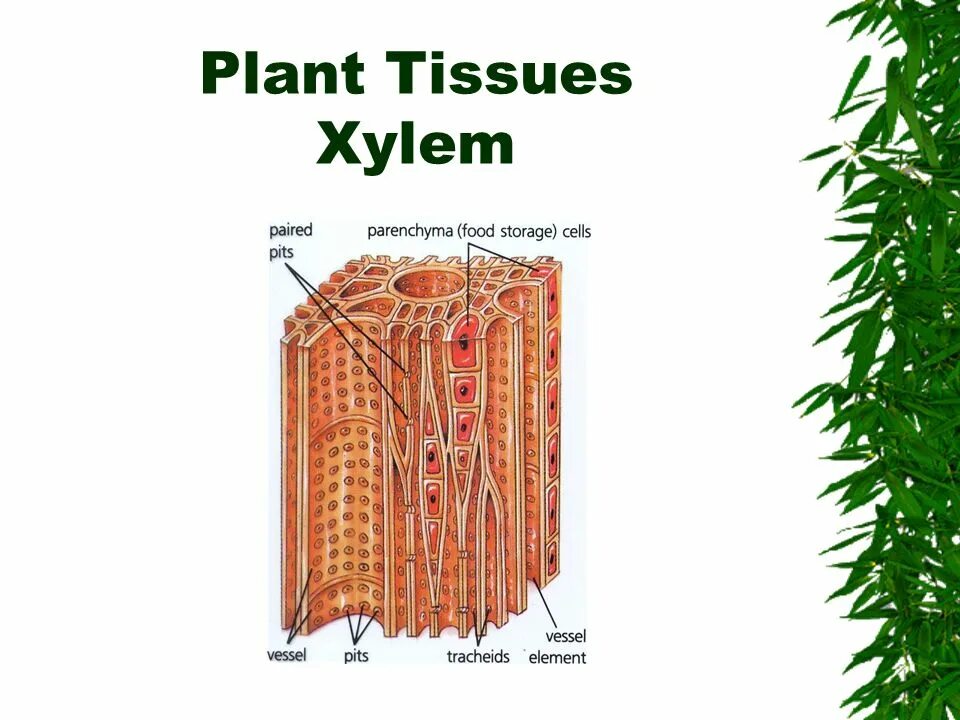 Plant Tissues
Xylem

paired pits

parenchyma (food storage) cells

vessel

pits

tracheids

vessel element